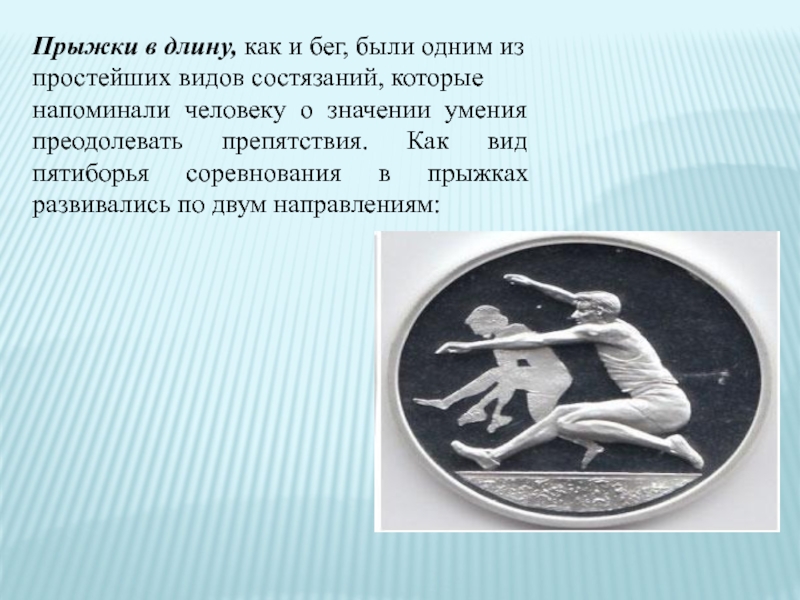 Прыжки в длину, как и бег, были одним из простейших видов состязаний, которые напоминали человеку о значении умения преодолевать препятствия. Как вид пятиборья соревнования в прыжках развивались по двум направлениям: